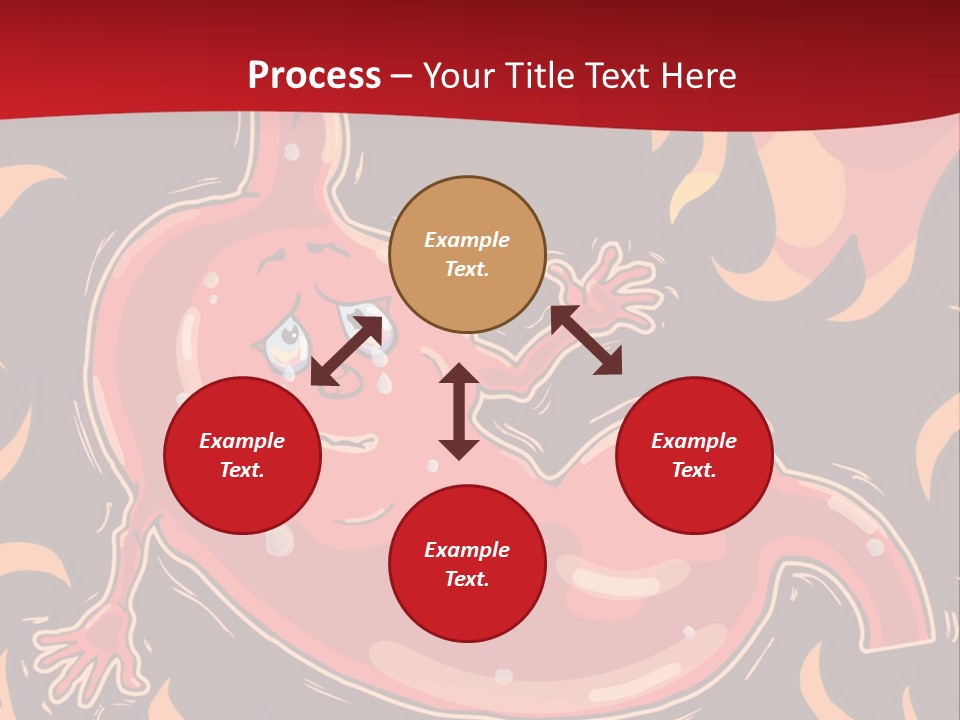 Process – Your Title Text Here

Example Text.

Example Text.

Example Text.

Example Text.